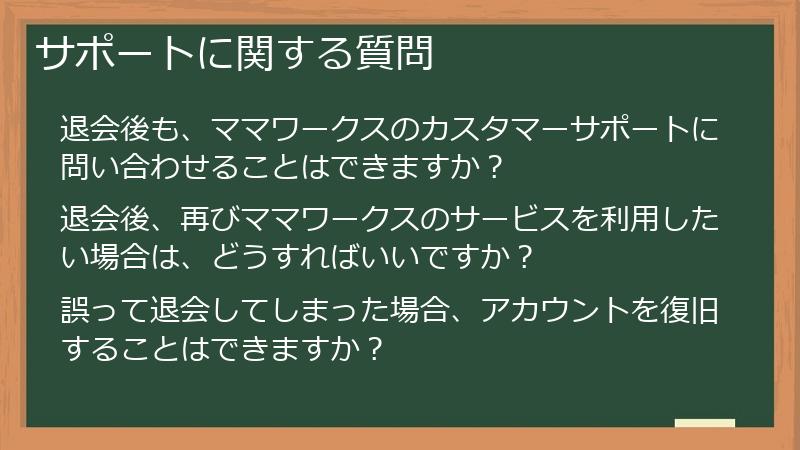 サポートに関する質問

退会後も、ママワークスのカスタマーサポートに問い合わせることはできますか？

退会後、再びママワークスのサービスを利用したい場合は、どうすればいいですか？

誤って退会してしまった場合、アカウントを復旧することはできますか？